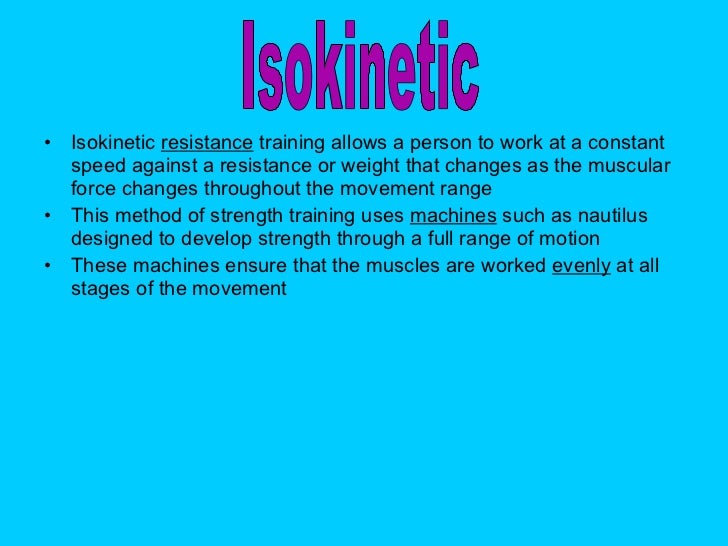 Isokinetic

• Isokinetic resistance training allows a person to work at a constant speed against a resistance or weight that changes as the muscular force changes throughout the movement range
• This method of strength training uses machines such as nautilus designed to develop strength through a full range of motion
• These machines ensure that the muscles are worked evenly at all stages of the movement